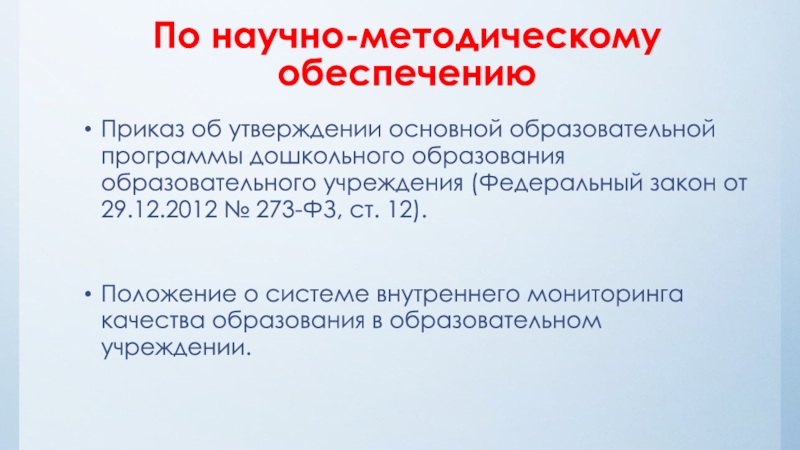 По научно-методическому обеспечению

• Приказ об утверждении основной образовательной программы дошкольного образования образовательного учреждения (Федеральный закон от 29.12.2012 № 273-ФЗ, ст. 12).

• Положение о системе внутреннего мониторинга качества образования в образовательном учреждении.